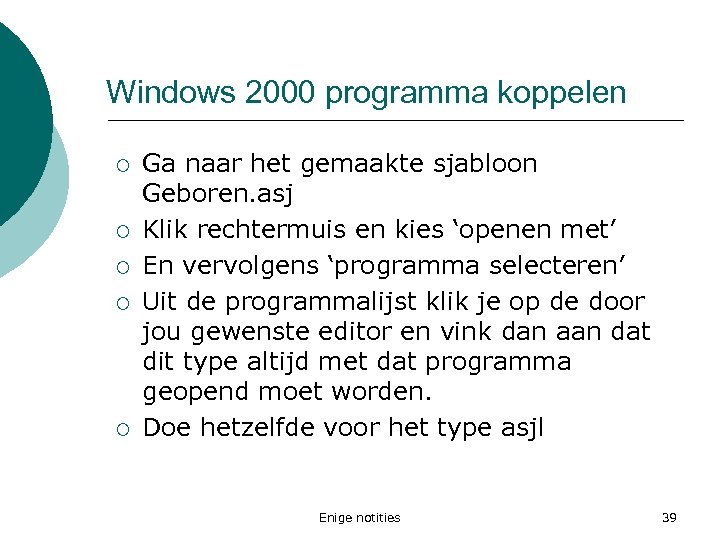 Windows 2000 programma koppelen

○ Ga naar het gemaakte sjabloon Geboren.asj
○ Klik rechtermuis en kies ‘openen met’
○ En vervolgens ‘programma selecteren’
○ Uit de programmalijst klik je op de door jou gewenste editor en vink dan aan dat dit type altijd met dat programma geopend moet worden.
○ Doe hetzelfde voor het type asjl

Enige notities

39